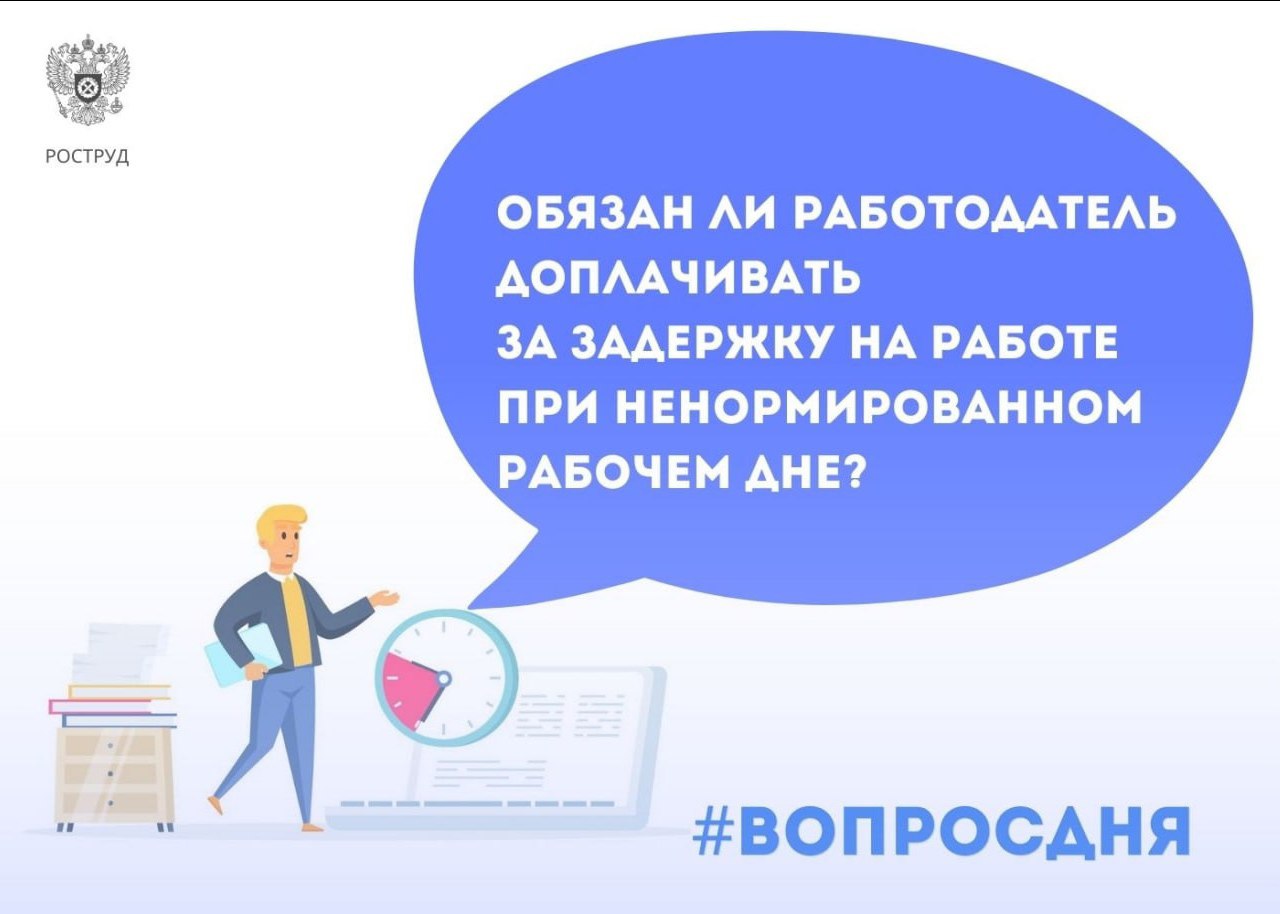 РОСТРУД

ОБЯЗАН ЛИ РАБОТОДАТЕЛЬ ДОПЛАЧИВАТЬ ЗА ЗАДЕРЖКУ НА РАБОТЕ ПРИ НЕНОРМИРОВАННОМ РАБОЧЕМ ДНЕ?

#ВОПРОСДНЯ